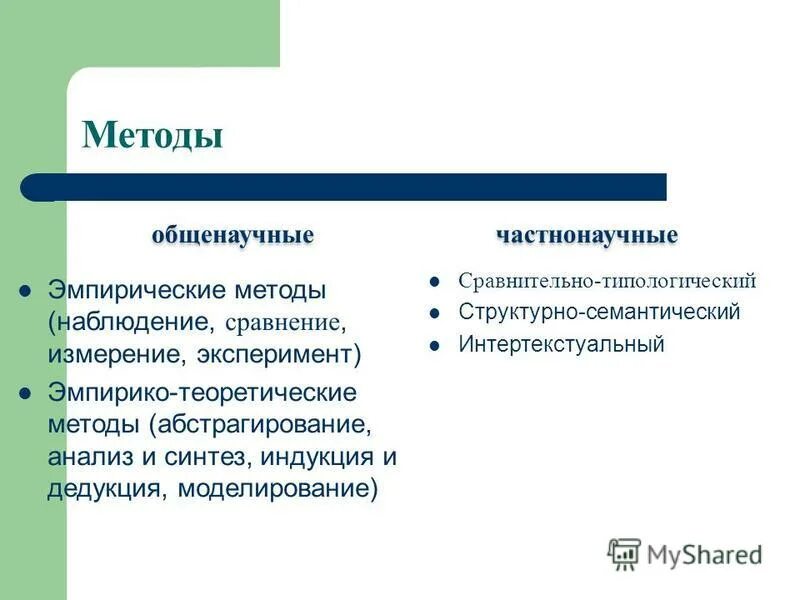 Методы

общенаучные

- Эмпирические методы (наблюдение, сравнение, измерение, эксперимент)
- Эмпирико-теоретические методы (абстрагирование, анализ и синтез, индукция и дедукция, моделирование)

частнонаучные

- Сравнительно-типологический
- Структурно-семантический
- Интертекстуальный

MyShared